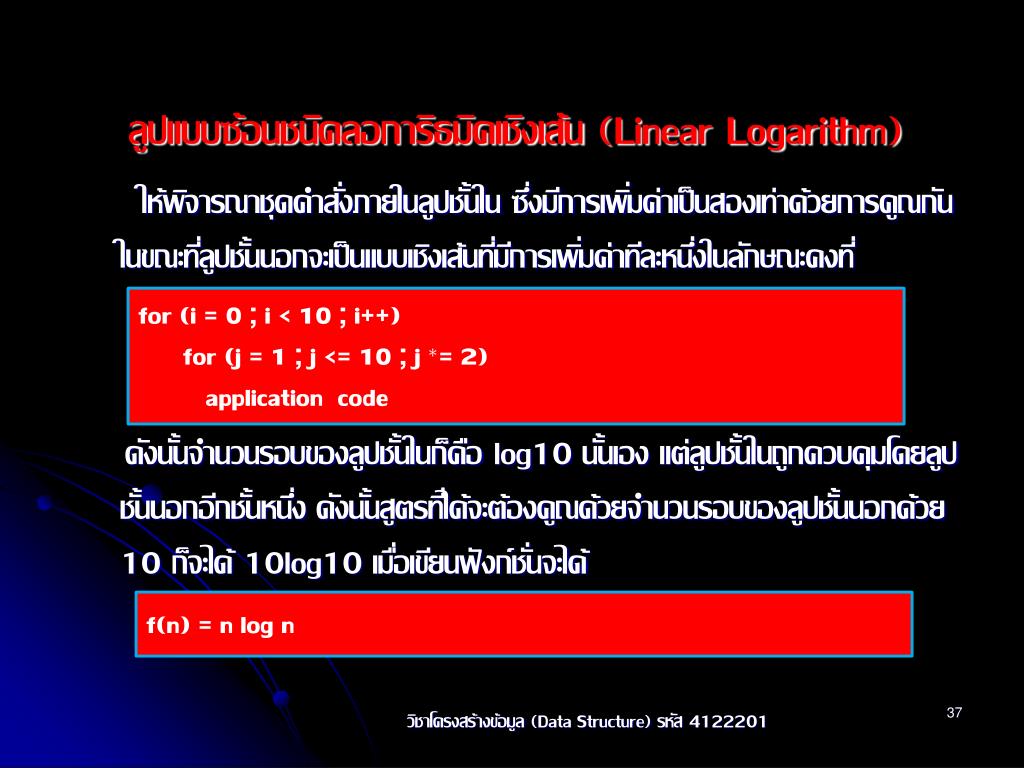 ลูปแบบซ้อนชนิดลอการิธมิคเชิงเส้น (Linear Logarithm)

ให้พิจารณาชุดคำสั่งภายในลูปชั้นใน ซึ่งมีการเพิ่มค่าเป็นสองเท่าด้วยการคูณกัน ในขณะที่ลูปชั้นนอกจะเป็นแบบเชิงเส้นที่มีการเพิ่มค่าทีละหนึ่งในลักษณะคงที่

for (i = 0 ; i < 10 ; i++)
for (j = 1 ; j <= 10 ; j *= 2)
application code

ดังนั้นจำนวนรอบของลูปชั้นในก็คือ log10 นั้นเอง แต่ลูปชั้นในถูกควบคุมโดยลูปชั้นนอกอีกชั้นหนึ่ง ดังนั้นสูตรที่ได้จะต้องคูณด้วยจำนวนรอบของลูปชั้นนอกด้วย 10 ก็จะได้ 10log10 เมื่อเขียนฟังก์ชั่นจะได้

f(n) = n log n

วิชาโครงสร้างข้อมูล (Data Structure) รหัส 4122201

37